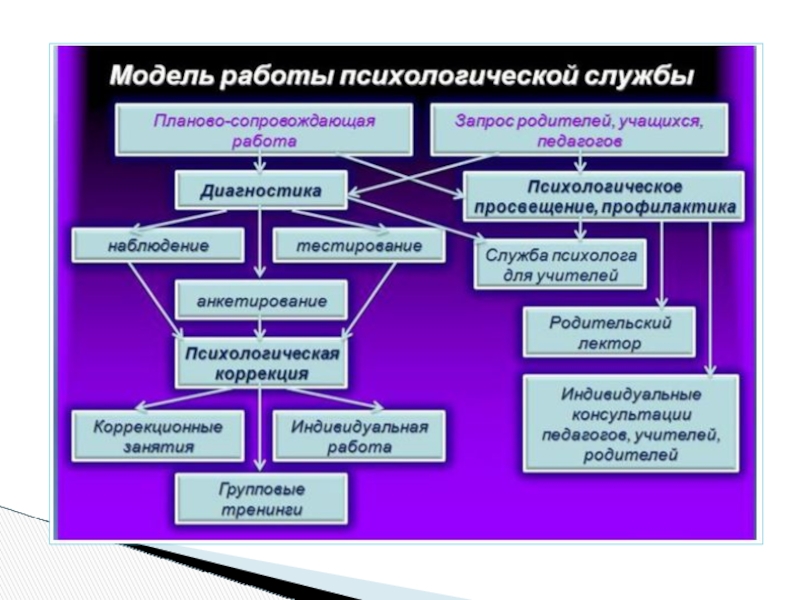 Модель работы психологической службы

Планово-сопровождающая работа

Запрос родителей, учащихся, педагогов

Диагностика

Психологическое просвещение, профилактика

наблюдение

тестирование

Служба психолога для учителей

анкетирование

Родительский лектор

Психологическая коррекция

Индивидуальные консультации педагогов, учителей, родителей

Коррекционные занятия

Индивидуальная работа

Групповые тренинги